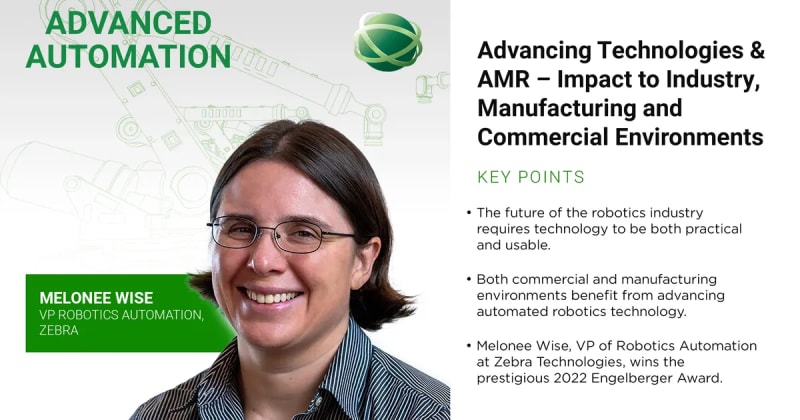 ADVANCED AUTOMATION

MELONEE WISE
VP ROBOTICS AUTOMATION, ZEBRA

Advancing Technologies & AMR – Impact to Industry, Manufacturing and Commercial Environments

KEY POINTS

• The future of the robotics industry requires technology to be both practical and usable.

• Both commercial and manufacturing environments benefit from advancing automated robotics technology.

• Melonee Wise, VP of Robotics Automation at Zebra Technologies, wins the prestigious 2022 Engelberger Award.